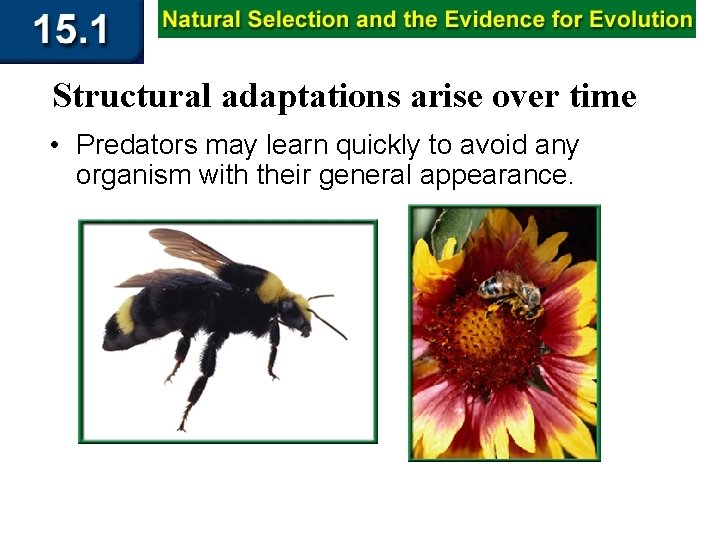 15.1

Natural Selection and the Evidence for Evolution

Structural adaptations arise over time

• Predators may learn quickly to avoid any organism with their general appearance.